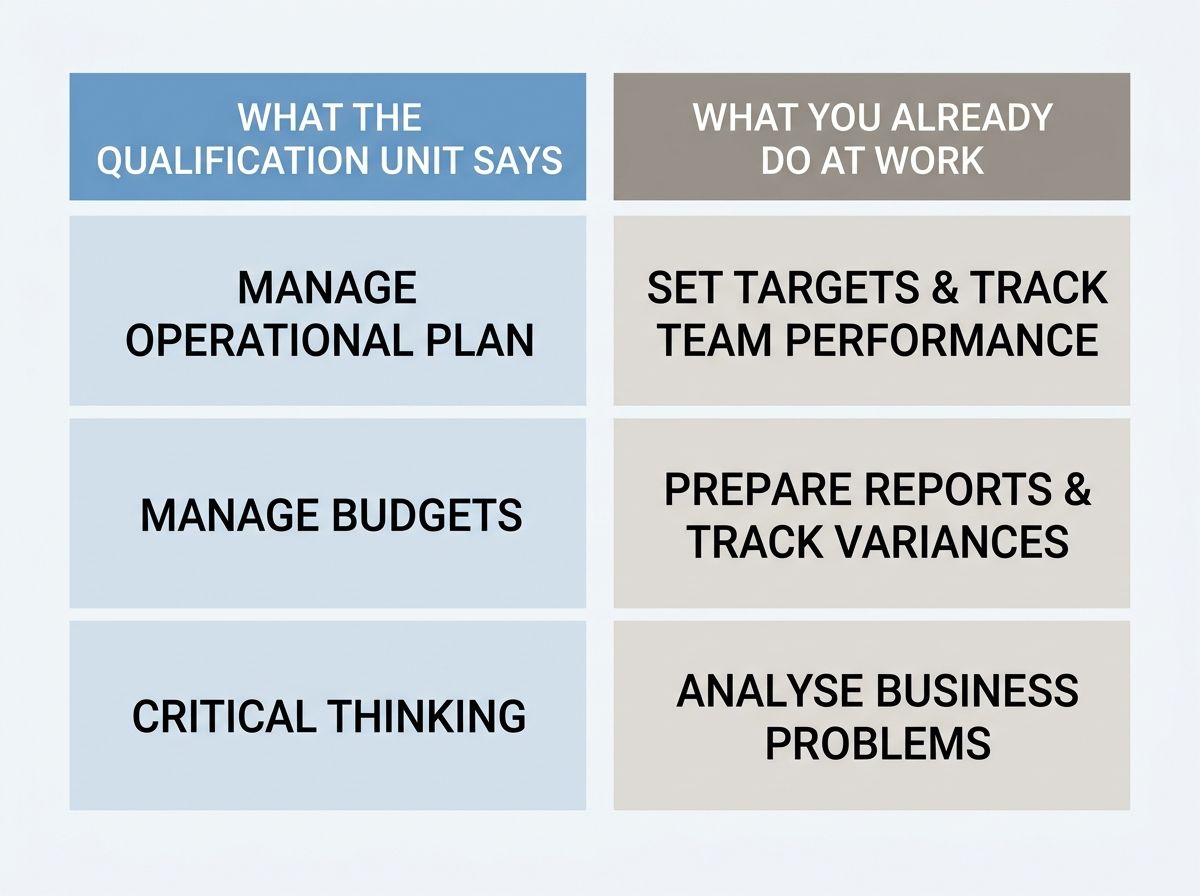 | WHAT THE QUALIFICATION UNIT SAYS | WHAT YOU ALREADY DO AT WORK |
|---|---|
| MANAGE OPERATIONAL PLAN | SET TARGETS & TRACK TEAM PERFORMANCE |
| MANAGE BUDGETS | PREPARE REPORTS & TRACK VARIANCES |
| CRITICAL THINKING | ANALYSE BUSINESS PROBLEMS |